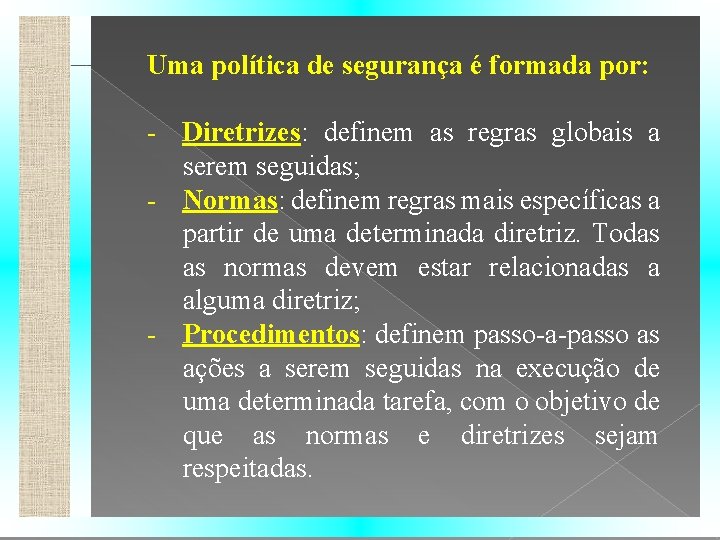 Uma política de segurança é formada por:

- Diretrizes: definem as regras globais a serem seguidas;
- Normas: definem regras mais específicas a partir de uma determinada diretriz. Todas as normas devem estar relacionadas a alguma diretriz;
- Procedimentos: definem passo-a-passo as ações a serem seguidas na execução de uma determinada tarefa, com o objetivo de que as normas e diretrizes sejam respeitadas.